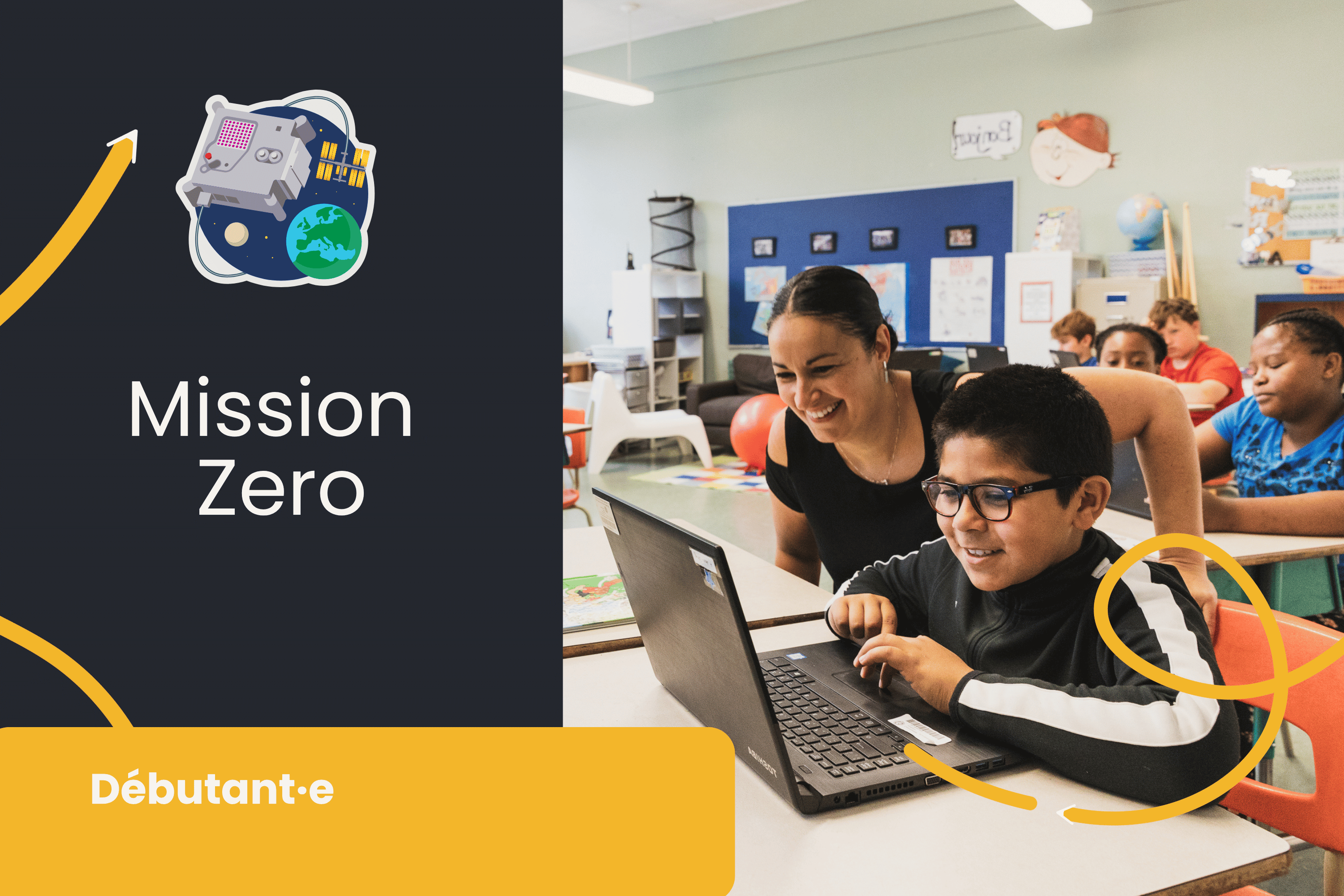 Mission Zero

Débutant·e

Bonjour

TOSHIBA